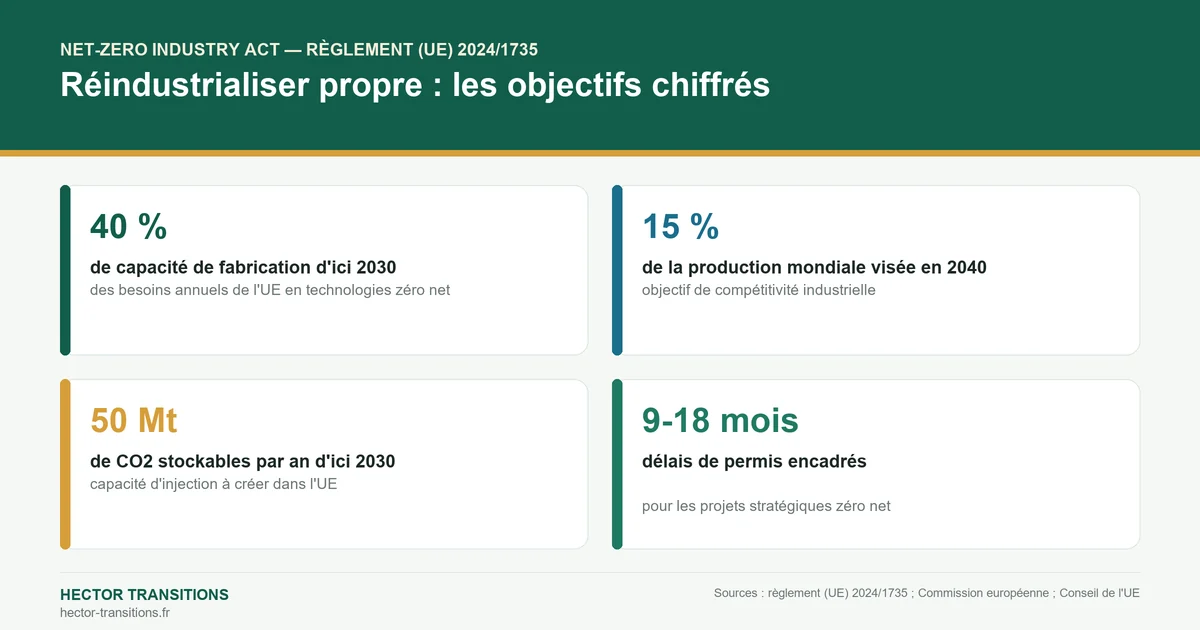 NET-ZERO INDUSTRY ACT — RÈGLEMENT (UE) 2024/1735

Réindustrialiser propre : les objectifs chiffrés

40 %

de capacité de fabrication d'ici 2030

des besoins annuels de l'UE en technologies zéro net

15 %

de la production mondiale visée en 2040

objectif de compétitivité industrielle

50 Mt

de CO2 stockables par an d'ici 2030

capacité d'injection à créer dans l'UE

9-18 mois

délais de permis encadrés

pour les projets stratégiques zéro net

HECTOR TRANSITIONS

hector-transitions.fr

Sources : règlement (UE) 2024/1735 ; Commission européenne ; Conseil de l'UE